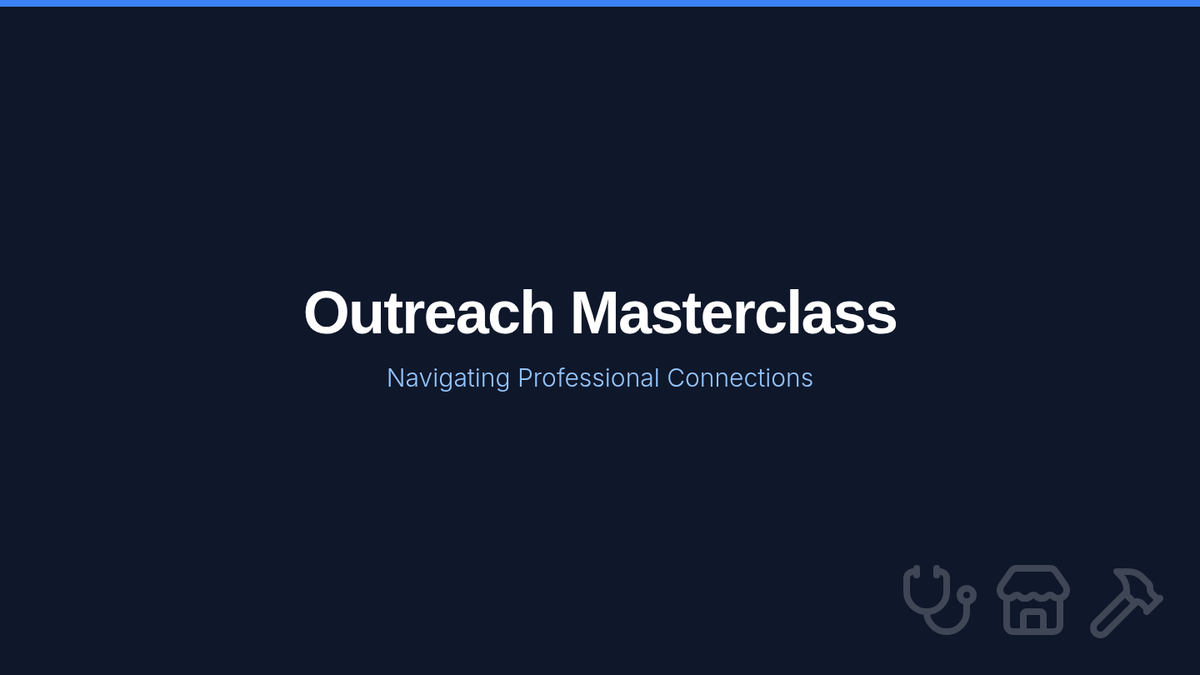 Outreach Masterclass

Navigating Professional Connections